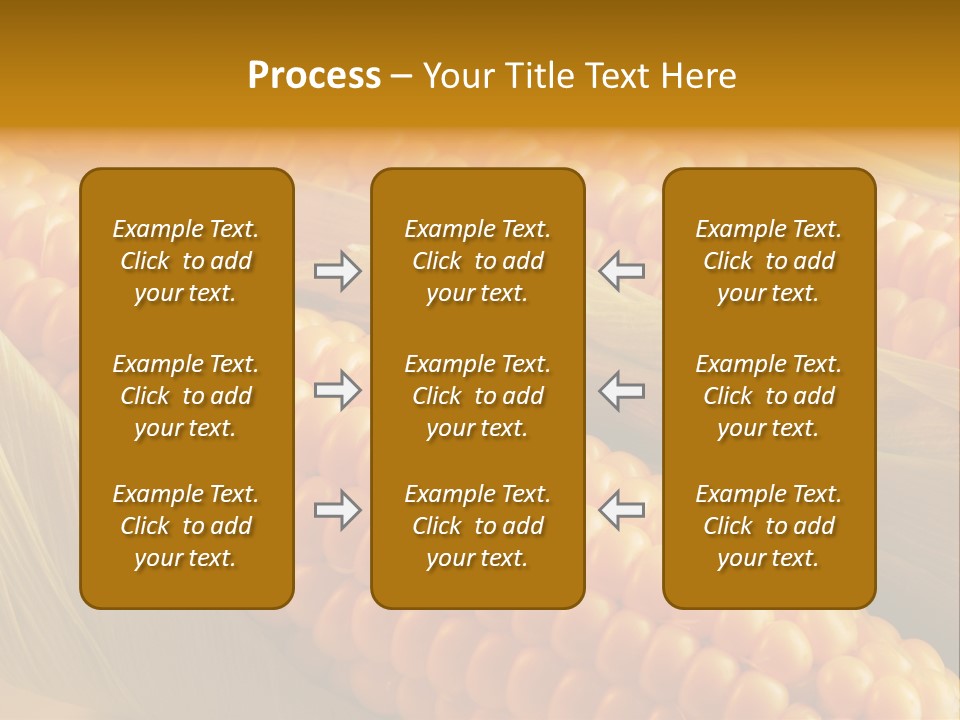 Process – Your Title Text Here

Example Text. Click to add your text.

Example Text. Click to add your text.

Example Text. Click to add your text.

Example Text. Click to add your text.

Example Text. Click to add your text.

Example Text. Click to add your text.

Example Text. Click to add your text.

Example Text. Click to add your text.

Example Text. Click to add your text.